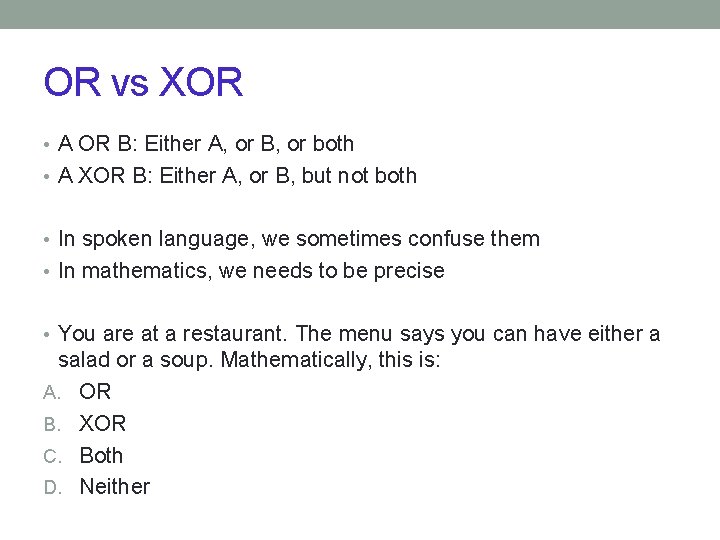 OR vs XOR

• A OR B: Either A, or B, or both
• A XOR B: Either A, or B, but not both

• In spoken language, we sometimes confuse them
• In mathematics, we needs to be precise

• You are at a restaurant. The menu says you can have either a salad or a soup. Mathematically, this is:
A. OR
B. XOR
C. Both
D. Neither